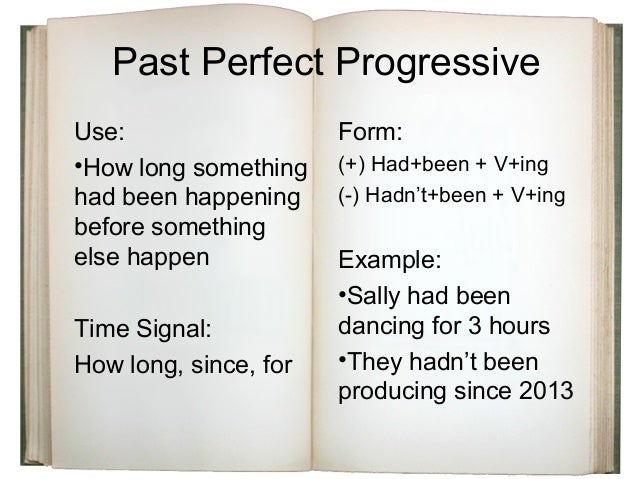 Past Perfect Progressive

Use:

•How long something had been happening before something else happen

Time Signal:

How long, since, for

Form:

(+) Had+been + V+ing

(-) Hadn't+been + V+ing

Example:

•Sally had been dancing for 3 hours

•They hadn't been producing since 2013